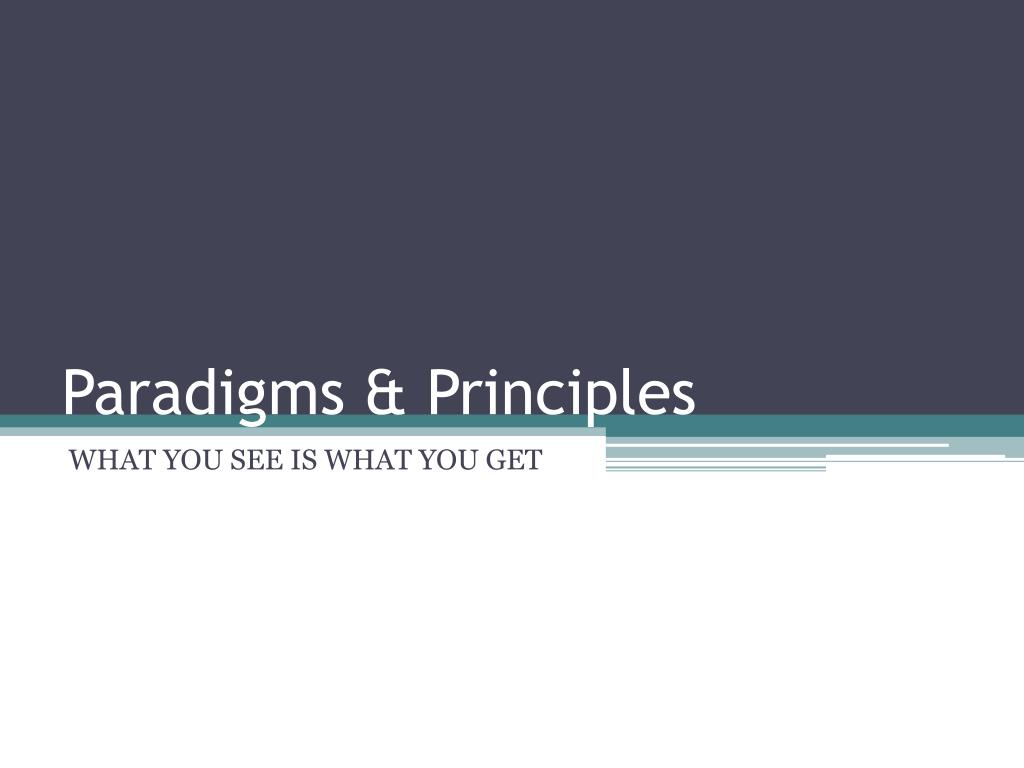 Paradigms & Principles

WHAT YOU SEE IS WHAT YOU GET